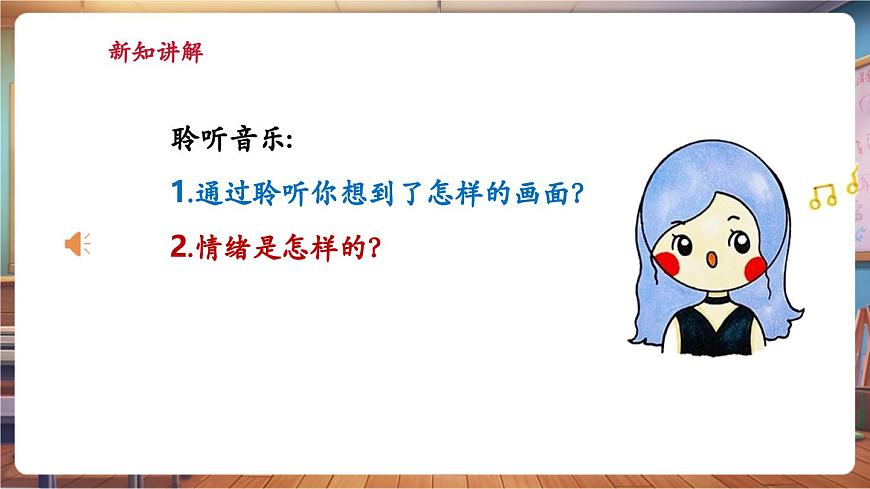 新知讲解

聆听音乐:

1.通过聆听你想到了怎样的画面?

2.情绪是怎样的?